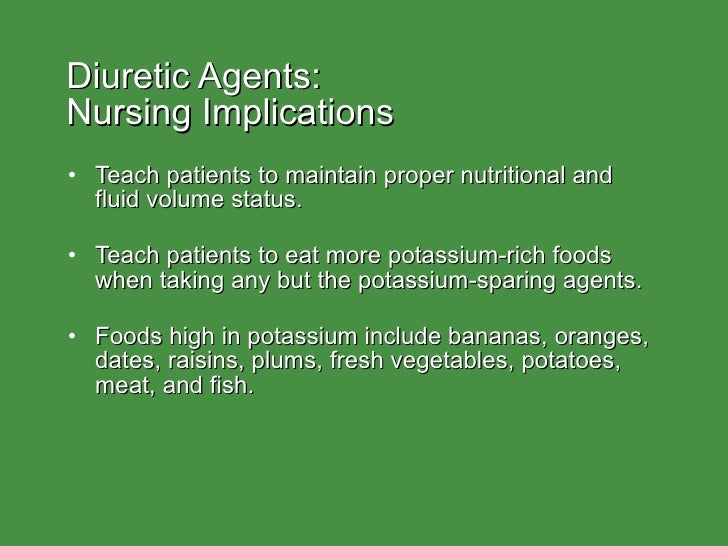 Diuretic Agents:
Nursing Implications

• Teach patients to maintain proper nutritional and fluid volume status.

• Teach patients to eat more potassium-rich foods when taking any but the potassium-sparing agents.

• Foods high in potassium include bananas, oranges, dates, raisins, plums, fresh vegetables, potatoes, meat, and fish.